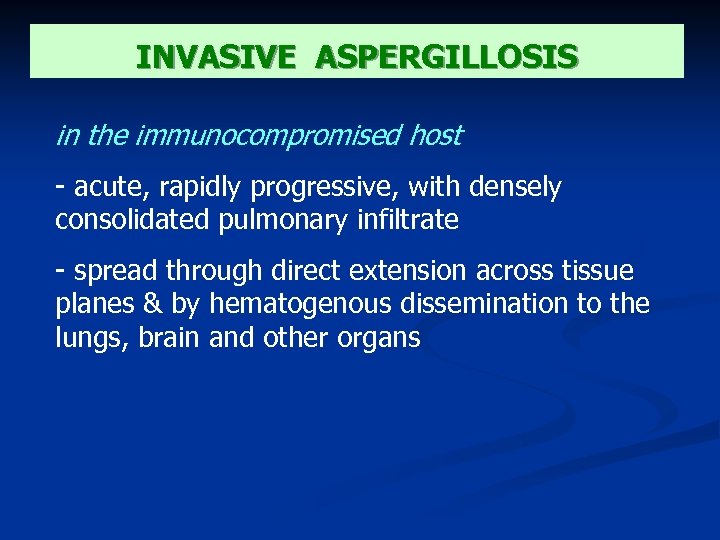 INVASIVE ASPERGILLOSIS

in the immunocompromised host

- acute, rapidly progressive, with densely consolidated pulmonary infiltrate

- spread through direct extension across tissue planes & by hematogenous dissemination to the lungs, brain and other organs